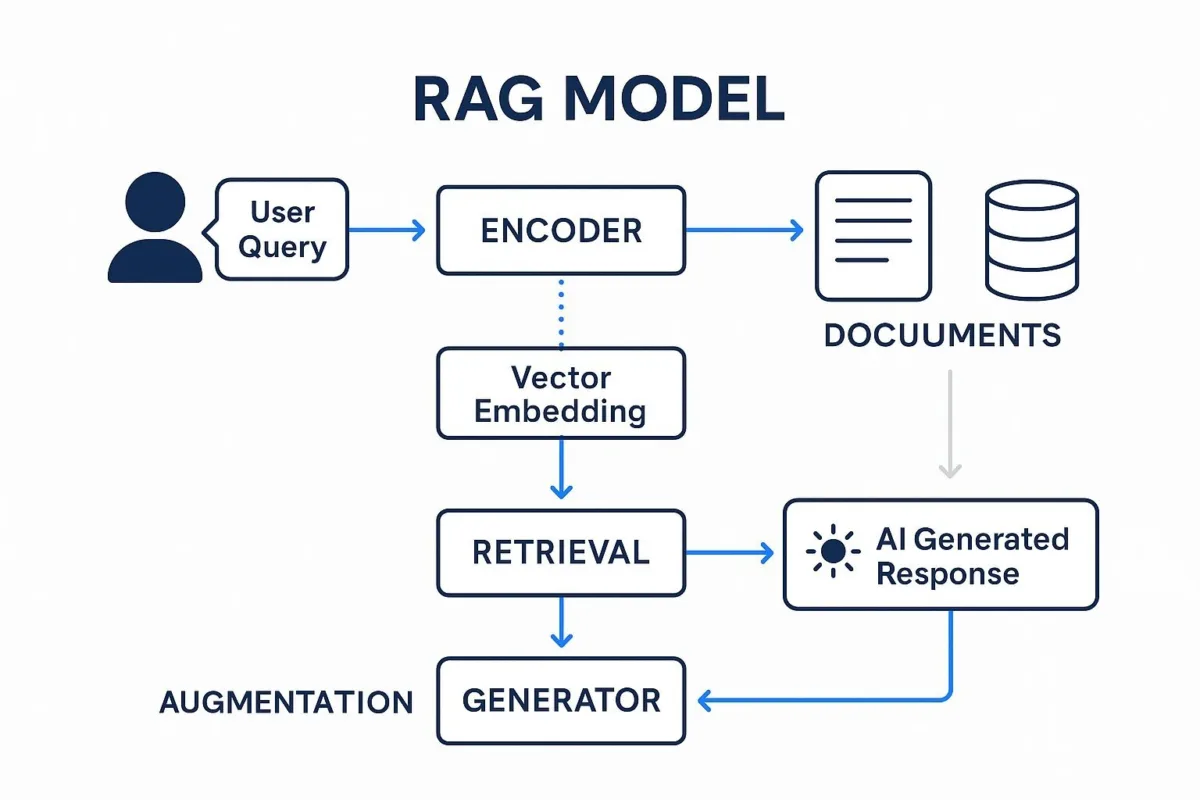 RAG MODEL

User Query

ENCODER

DOCUUMENTS

Vector Embedding

RETRIEVAL

AI Generated Response

AUGMENTATION

GENERATOR